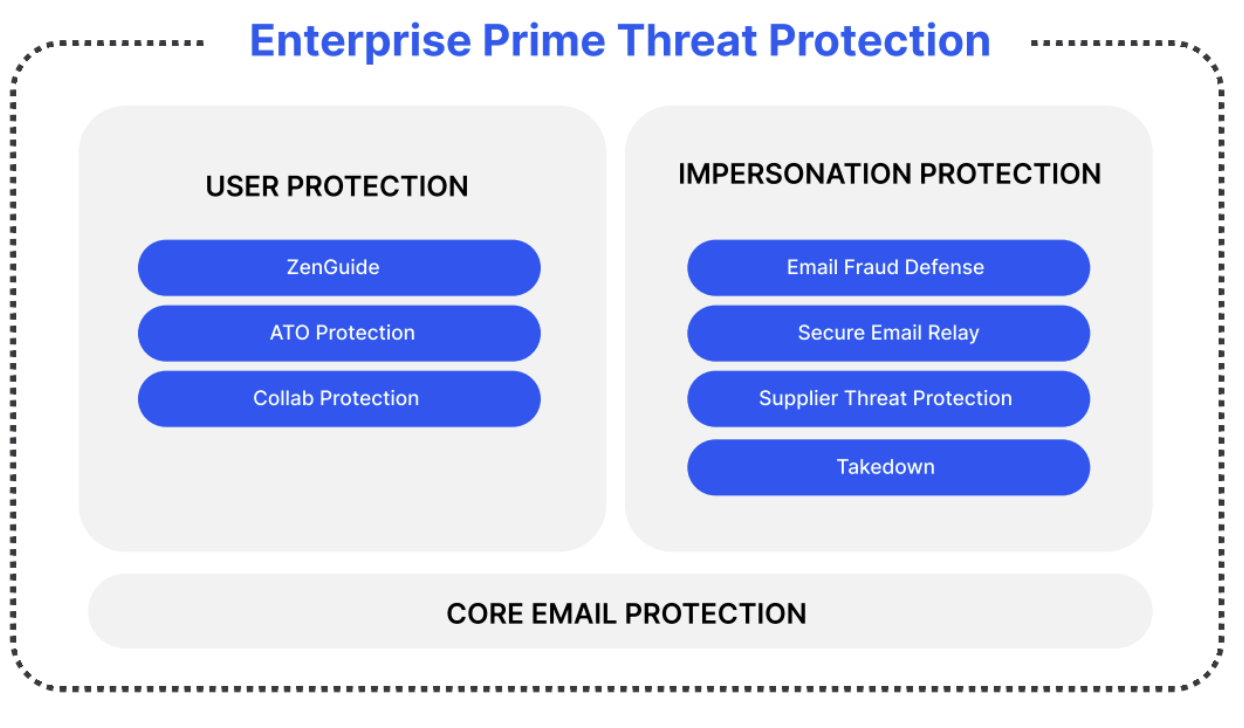 Enterprise Prime Threat Protection

USER PROTECTION

ZenGuide

ATO Protection

Collab Protection

IMPERSONATION PROTECTION

Email Fraud Defense

Secure Email Relay

Supplier Threat Protection

Takedown

CORE EMAIL PROTECTION